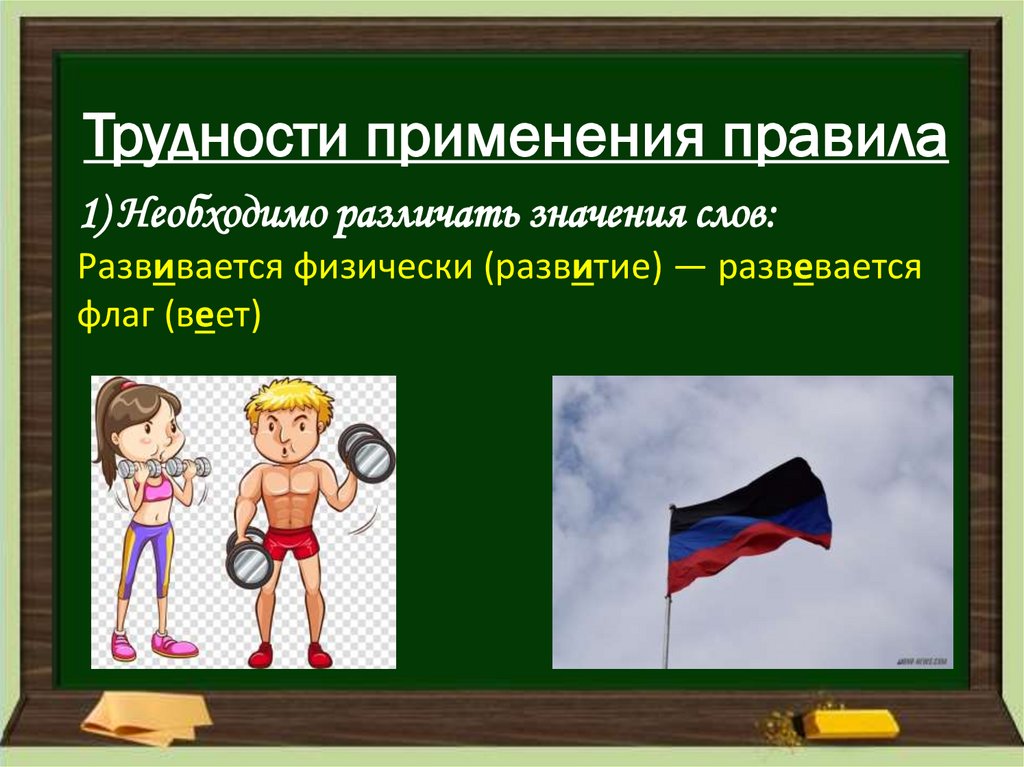 Трудности применения правила

1) Необходимо различать значения слов:

Развивается физически (развитие) — развевается флаг (веет)